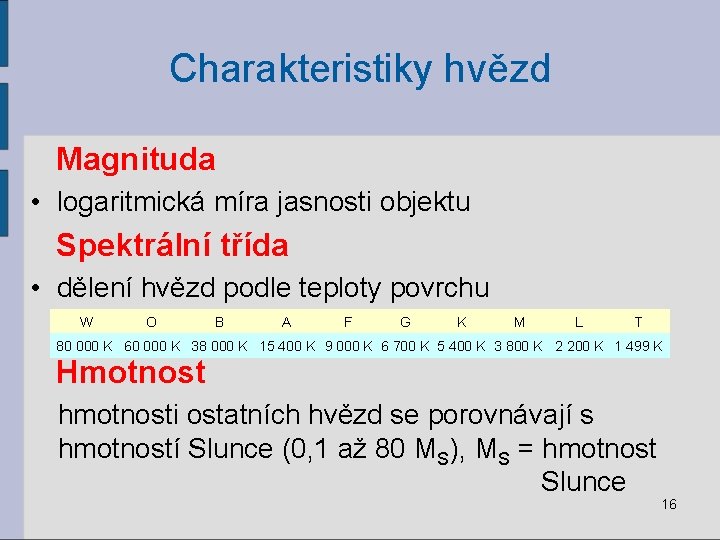 Charakteristiky hvězd

Magnituda

• logaritmická míra jasnosti objektu

Spektrální třída

• dělení hvězd podle teploty povrchu

| W | O | B | A | F | G | K | M | L | T |
|---|---|---|---|---|---|---|---|---|---|
| 80 000 K | 60 000 K | 38 000 K | 15 400 K | 9 000 K | 6 700 K | 5 400 K | 3 800 K | 2 200 K | 1 499 K |

Hmotnost

hmotnosti ostatních hvězd se porovnávají s hmotností Slunce (0,1 až 80 $M_S$), $M_S$ = hmotnost Slunce

16